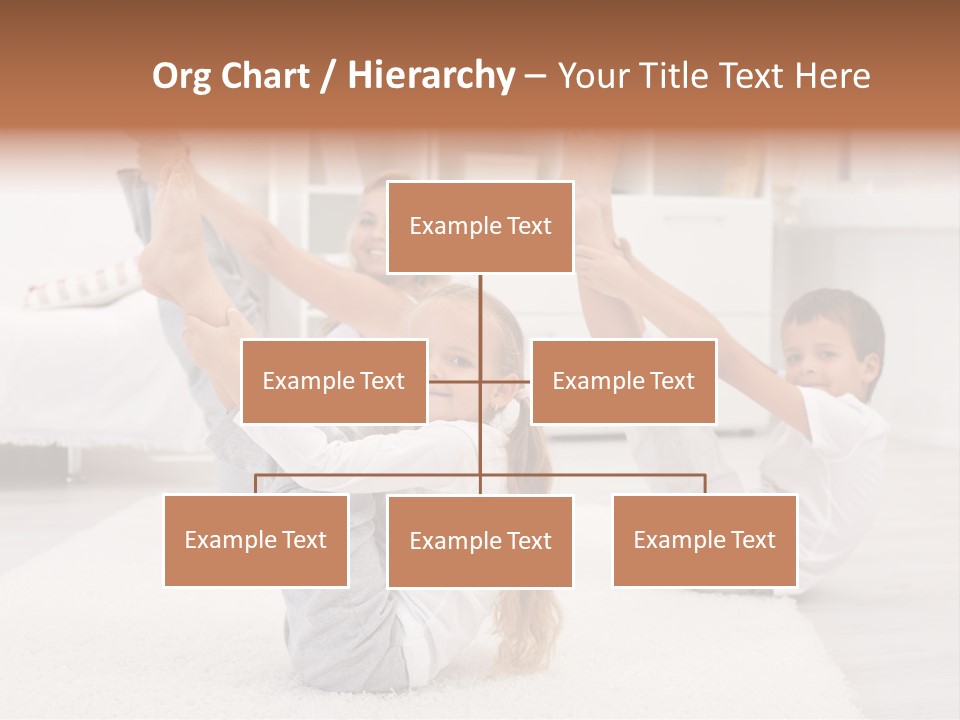 Org Chart / Hierarchy – Your Title Text Here

Example Text

Example Text

Example Text

Example Text

Example Text

Example Text